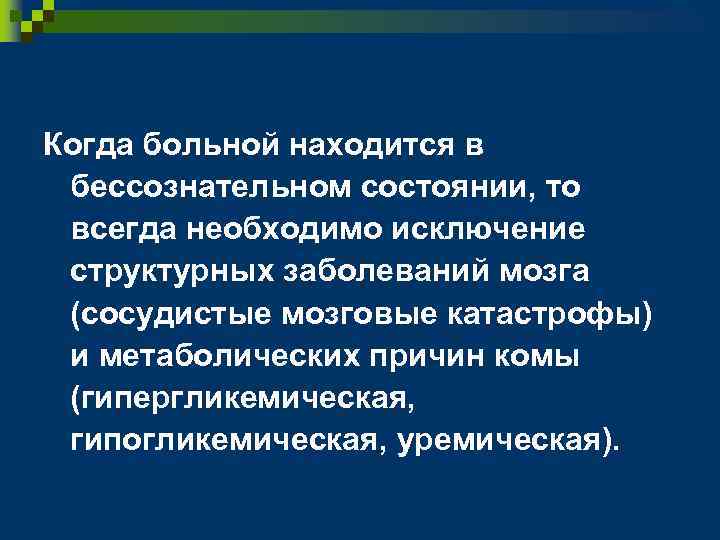 Когда больной находится в бессознательном состоянии, то всегда необходимо исключение структурных заболеваний мозга (сосудистые мозговые катастрофы) и метаболических причин комы (гипергликемическая, гипогликемическая, уремическая).